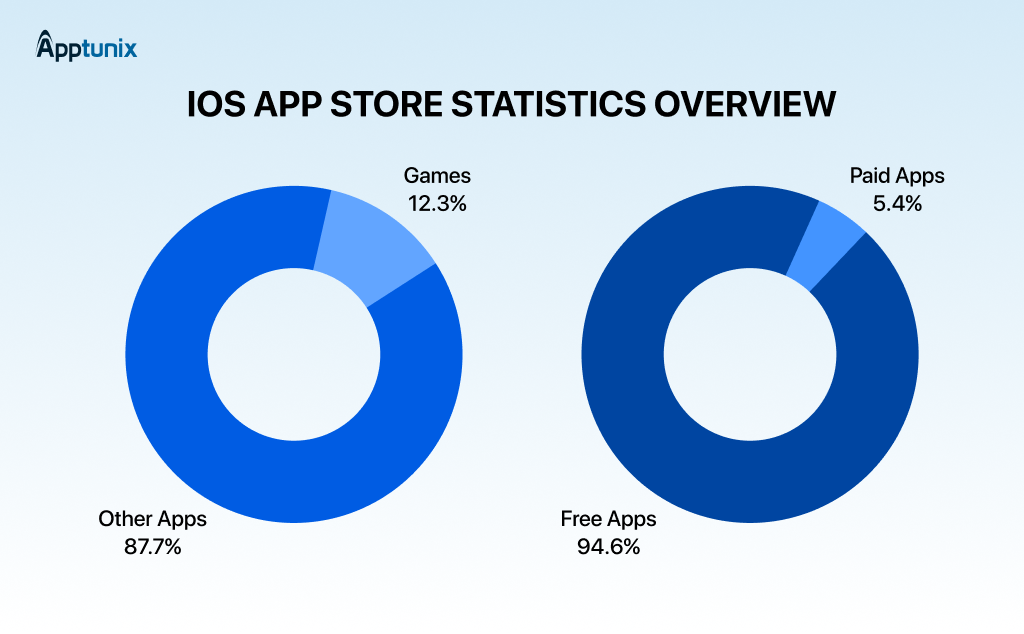 Apptunix

IOS APP STORE STATISTICS OVERVIEW

Games
12.3%

Other Apps
87.7%

Paid Apps
5.4%

Free Apps
94.6%